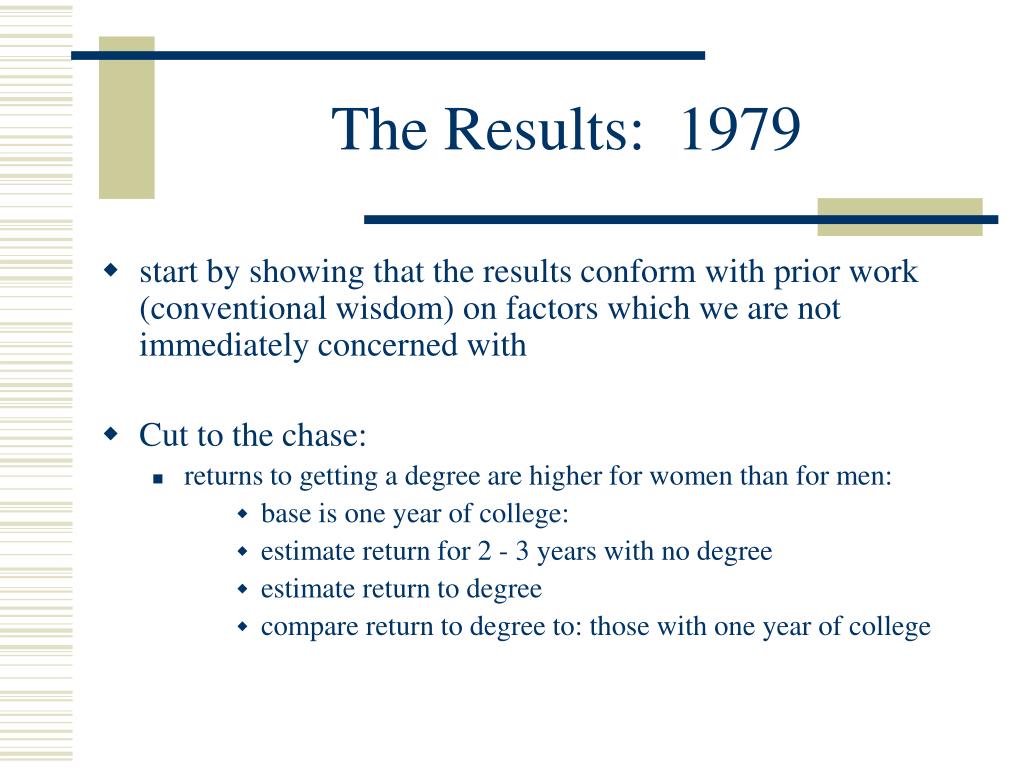 The Results:  1979

start by showing that the results conform with prior work (conventional wisdom) on factors which we are not immediately concerned with

Cut to the chase:

returns to getting a degree are higher for women than for men:

base is one year of college:

estimate return for 2 - 3 years with no degree

estimate return to degree

compare return to degree to: those with one year of college